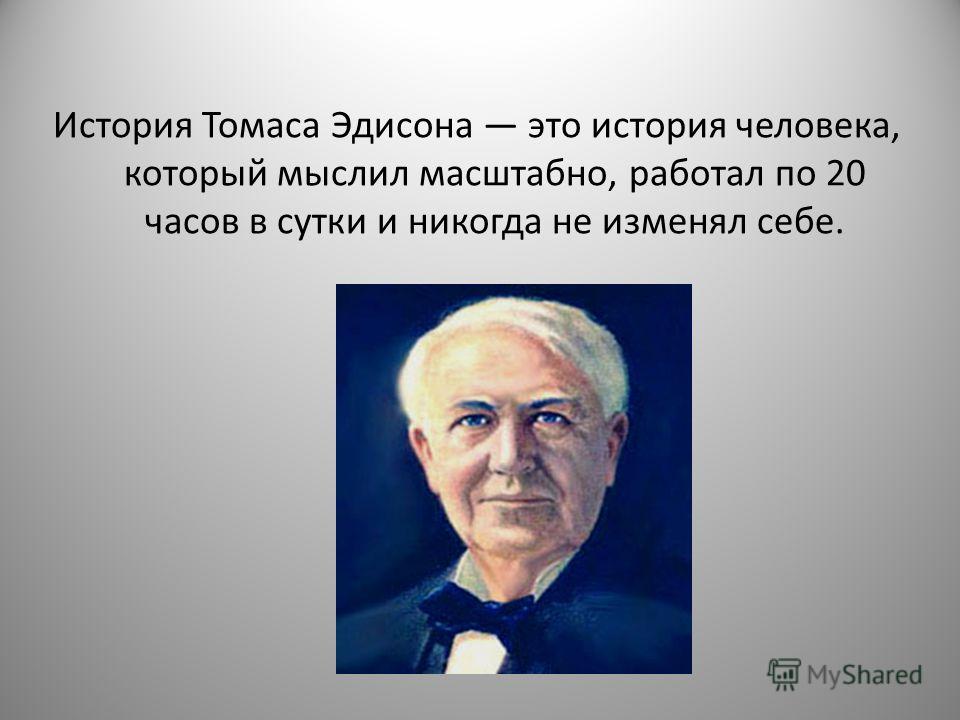 История Томаса Эдисона — это история человека, который мыслил масштабно, работал по 20 часов в сутки и никогда не изменял себе.

MyShared